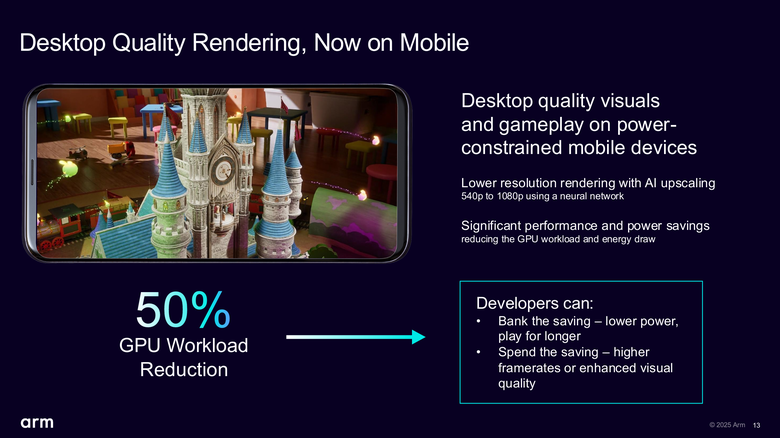 Desktop Quality Rendering, Now on Mobile

Desktop quality visuals and gameplay on power-constrained mobile devices

Lower resolution rendering with AI upscaling
540p to 1080p using a neural network

Significant performance and power savings
reducing the GPU workload and energy draw

50%
GPU Workload Reduction

Developers can:
• Bank the saving – lower power, play for longer
• Spend the saving – higher framerates or enhanced visual quality

arm

© 2025 Arm 13